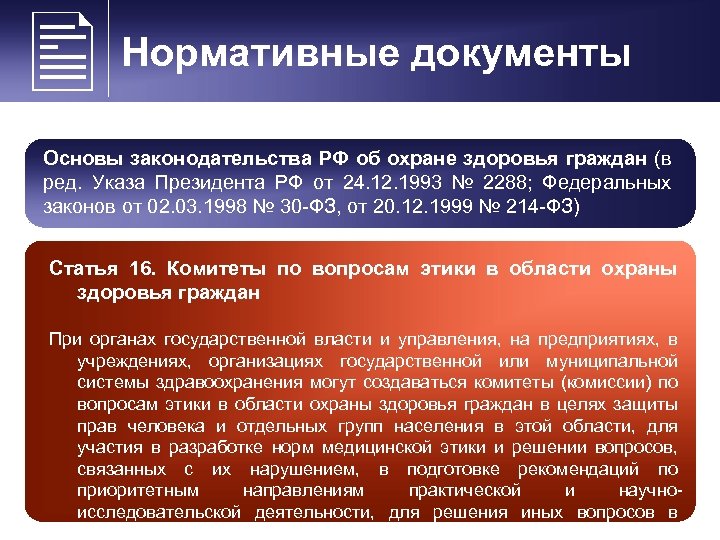 Нормативные документы

Основы законодательства РФ об охране здоровья граждан (в ред. Указа Президента РФ от 24.12.1993 № 2288; Федеральных законов от 02.03.1998 № 30-ФЗ, от 20.12.1999 № 214-ФЗ)

Статья 16. Комитеты по вопросам этики в области охраны здоровья граждан

При органах государственной власти и управления, на предприятиях, в учреждениях, организациях государственной или муниципальной системы здравоохранения могут создаваться комитеты (комиссии) по вопросам этики в области охраны здоровья граждан в целях защиты прав человека и отдельных групп населения в этой области, для участия в разработке норм медицинской этики и решении вопросов, связанных с их нарушением, в подготовке рекомендаций по приоритетным направлениям практической и научно-исследовательской деятельности, для решения иных вопросов в